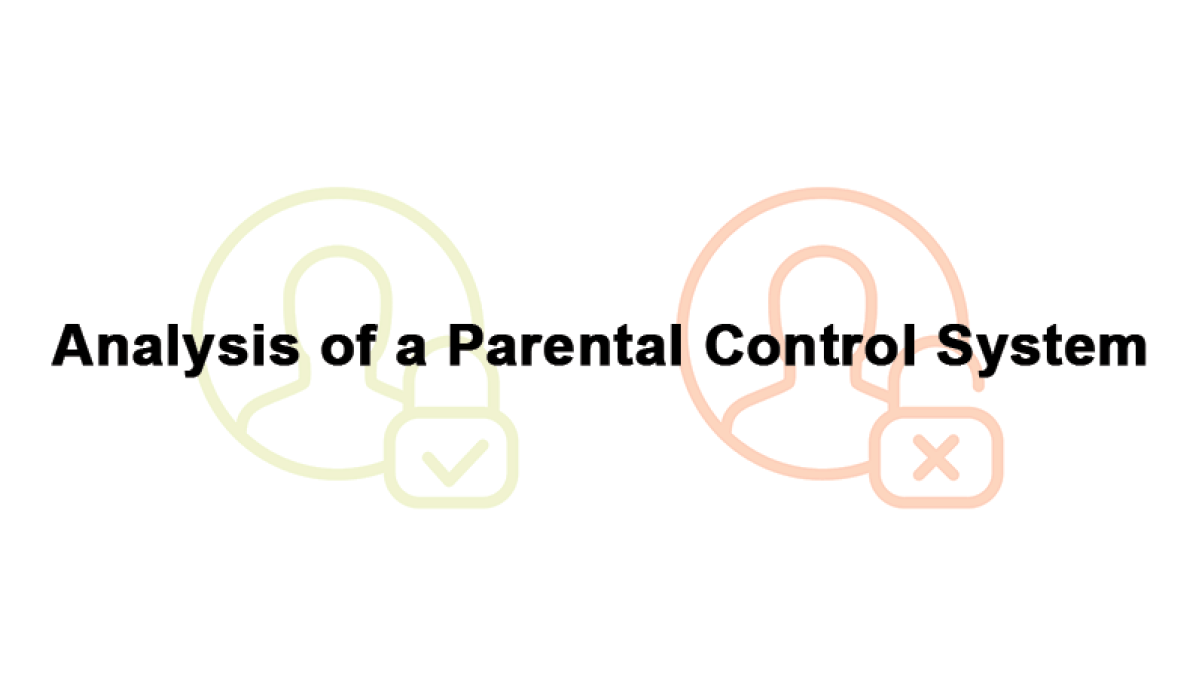 Analysis of a Parental Control System